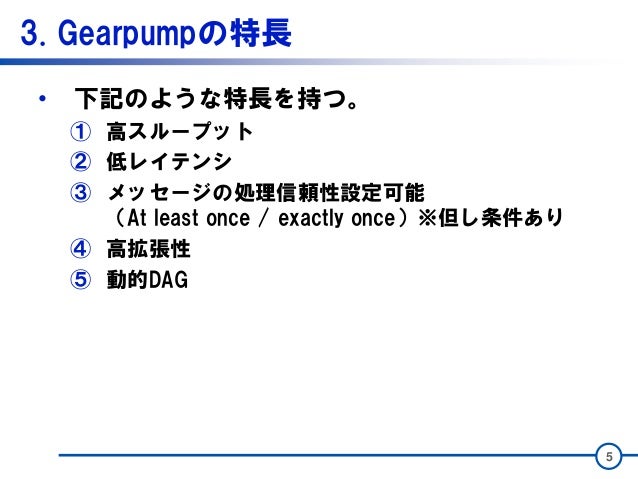 3. Gearpumpの特長

• 下記のような特長を持つ。

① 高スループット

② 低レイテンシ

③ メッセージの処理信頼性設定可能
（At least once / exactly once）※但し条件あり

④ 高拡張性

⑤ 動的DAG

5